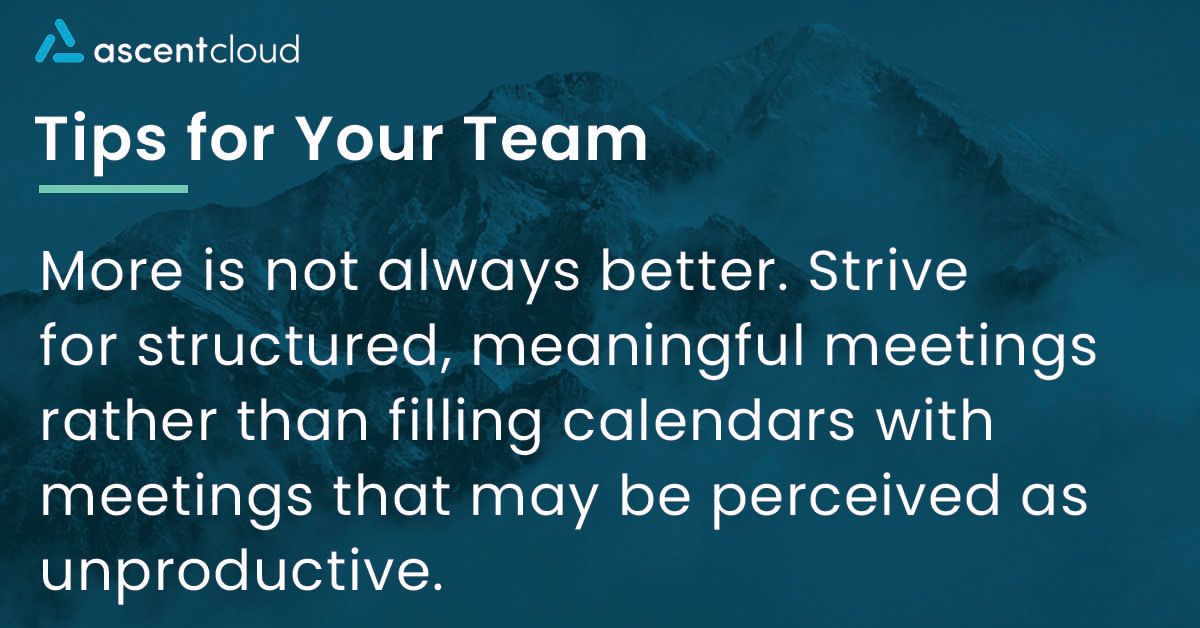 ascentcloud

Tips for Your Team

More is not always better. Strive for structured, meaningful meetings rather than filling calendars with meetings that may be perceived as unproductive.